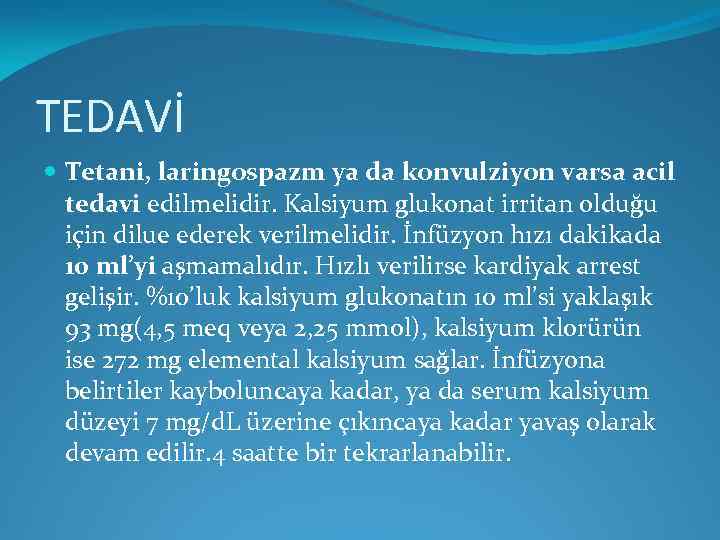 TEDAVİ

Tetani, laringospazm ya da konvulziyon varsa acil tedavi edilmelidir. Kalsiyum glukonat irritan olduğu için dilue ederek verilmelidir. İnfüzyon hızı dakikada 10 ml'yi aşmamalıdır. Hızlı verilirse kardiyak arrest gelişir. %10'luk kalsiyum glukonatın 10 ml'si yaklaşık 93 mg(4,5 meq veya 2,25 mmol), kalsiyum klorürün ise 272 mg elemental kalsiyum sağlar. İnfüzyona belirtiler kayboluncaya kadar, ya da serum kalsiyum düzeyi 7 mg/dL üzerine çıkıncaya kadar yavaş olarak devam edilir.4 saatte bir tekrarlanabilir.